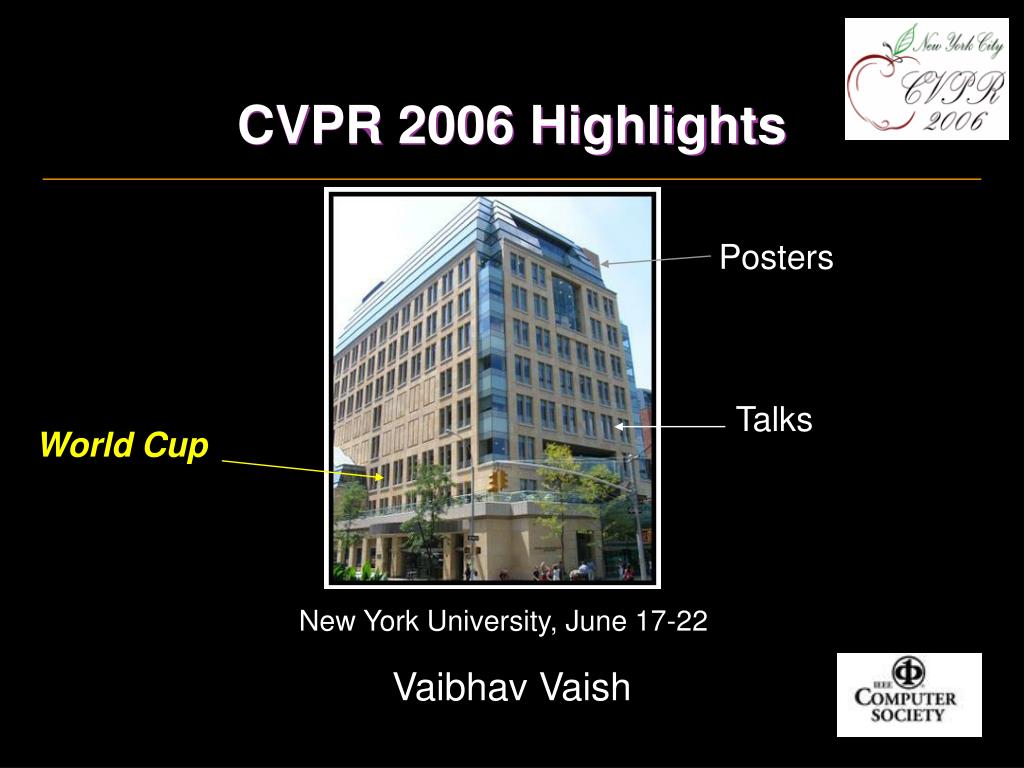 New York City
CVPR
2006

CVPR 2006 Highlights

Posters

Talks

World Cup

New York University, June 17-22

Vaibhav Vaish

IEEE
COMPUTER SOCIETY